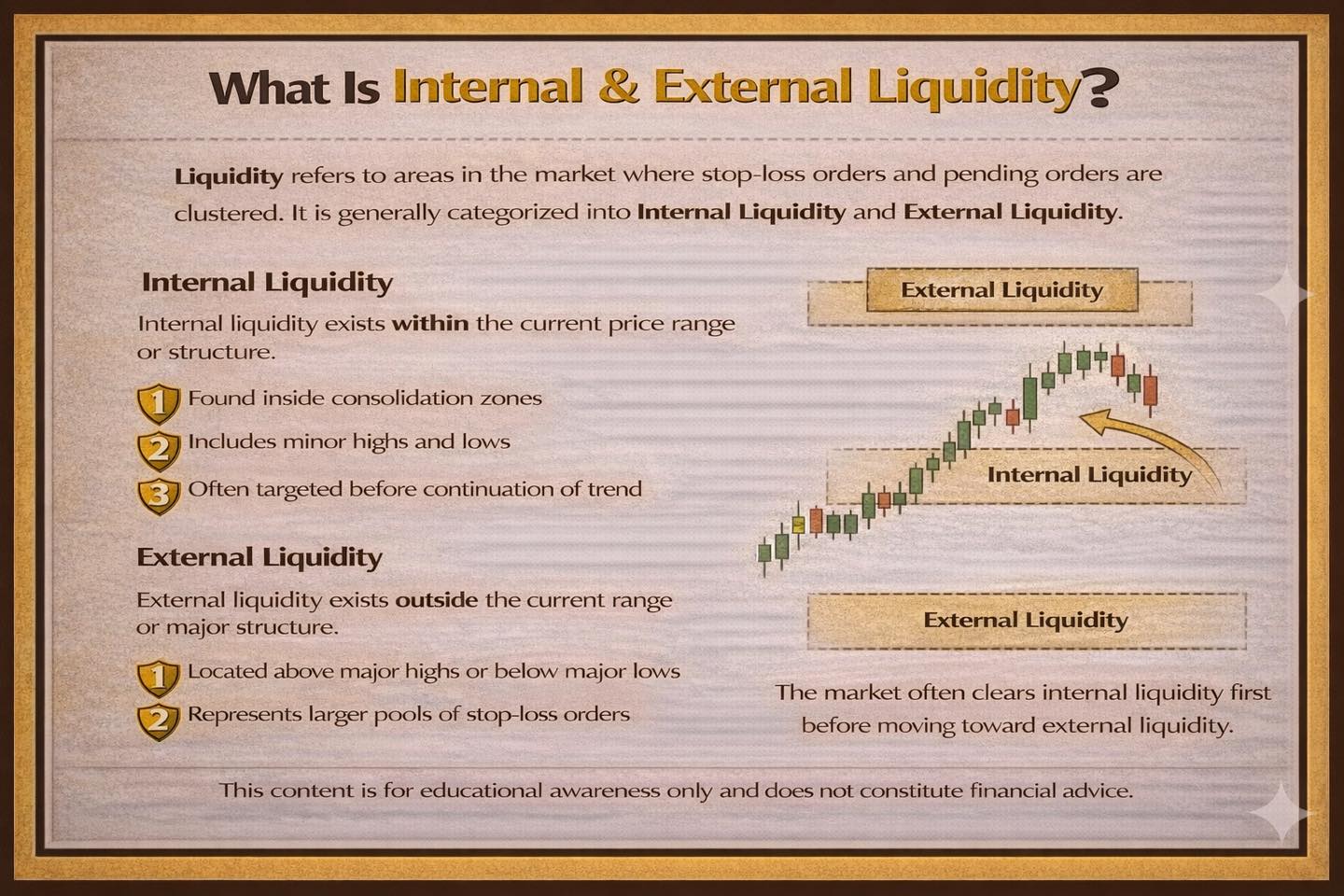 What Is Internal & External Liquidity?

Liquidity refers to areas in the market where stop-loss orders and pending orders are clustered. It is generally categorized into Internal Liquidity and External Liquidity.

Internal Liquidity

Internal liquidity exists within the current price range or structure.

1 Found inside consolidation zones

2 Includes minor highs and lows

3 Often targeted before continuation of trend

External Liquidity

External liquidity exists outside the current range or major structure.

1 Located above major highs or below major lows

2 Represents larger pools of stop-loss orders

External Liquidity

Internal Liquidity

External Liquidity

The market often clears internal liquidity first before moving toward external liquidity.

This content is for educational awareness only and does not constitute financial advice.